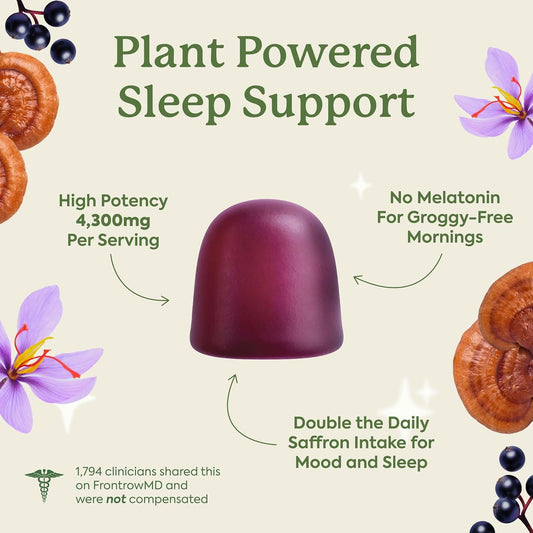 Plant Powered Sleep Support

High Potency
4,300mg
Per Serving

No Melatonin
For Groggy-Free
Mornings

Double the Daily
Saffron Intake for
Mood and Sleep

1,794 clinicians shared this on FrontrowMD and were not compensated